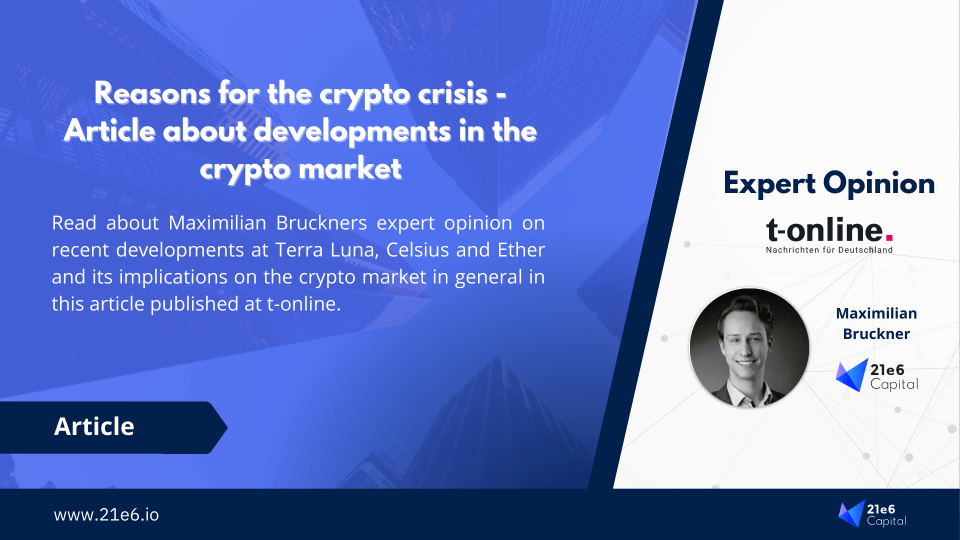 Reasons for the crypto crisis - Article about developments in the crypto market

Read about Maximilian Bruckners expert opinion on recent developments at Terra Luna, Celsius and Ether and its implications on the crypto market in general in this article published at t-online.

Article

Expert Opinion

t-online.
Nachrichten für Deutschland

Maximilian Bruckner

21e6 Capital

www.21e6.io

21e6 Capital